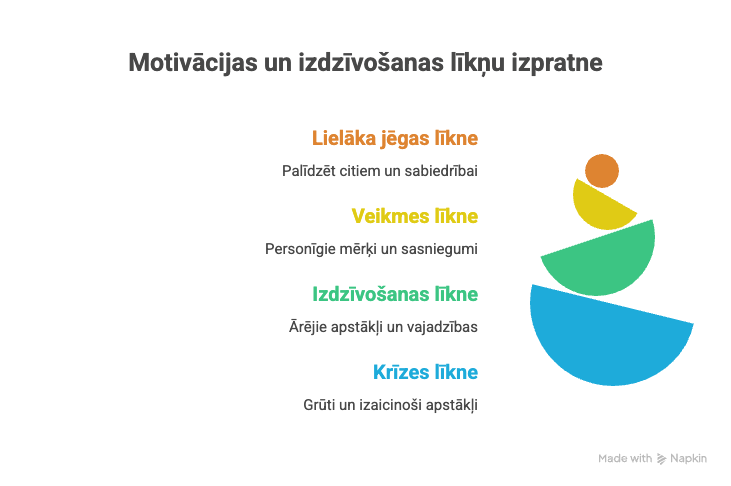 Motivācijas un izdzīvošanas līkņu izpratne

Lielāka jēgas līkne

Palīdzēt citiem un sabiedrībai

Veikmes līkne

Personīgie mērķi un sasniegumi

Izdzīvošanas līkne

Ārējie apstākļi un vajadzības

Krīzes līkne

Grūti un izaicinoši apstākļi

Made with Napkin